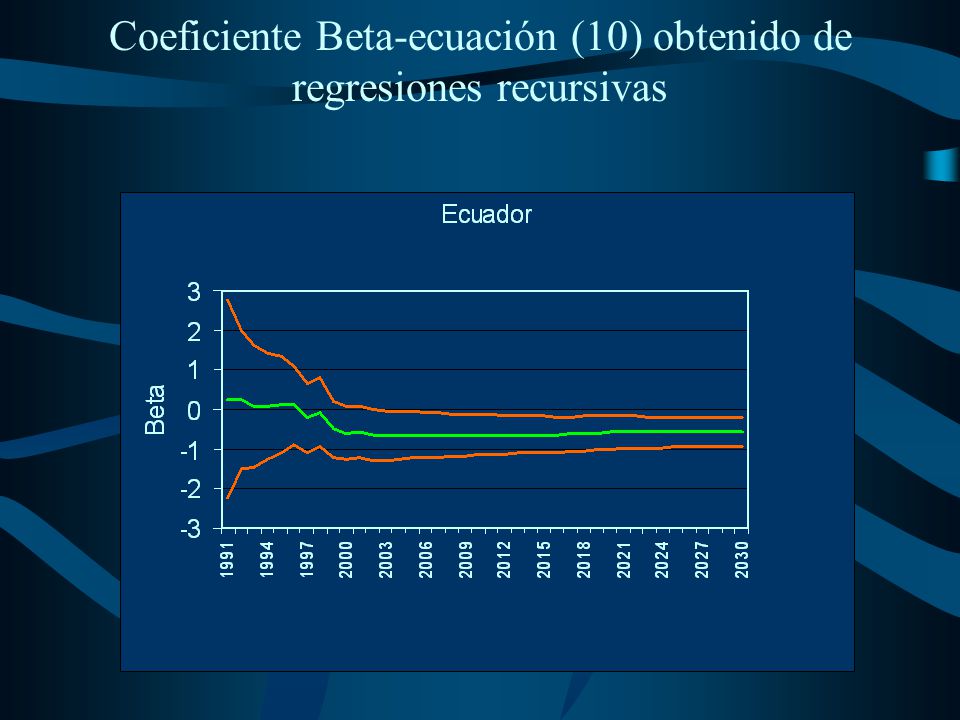 Coeficiente Beta-ecuación (10) obtenido de regresiones recursivas

Ecuador

Beta

3
2
1
0
-1
-2
-3

1991
1994
1997
2000
2003
2006
2009
2012
2015
2018
2021
2024
2027
2030